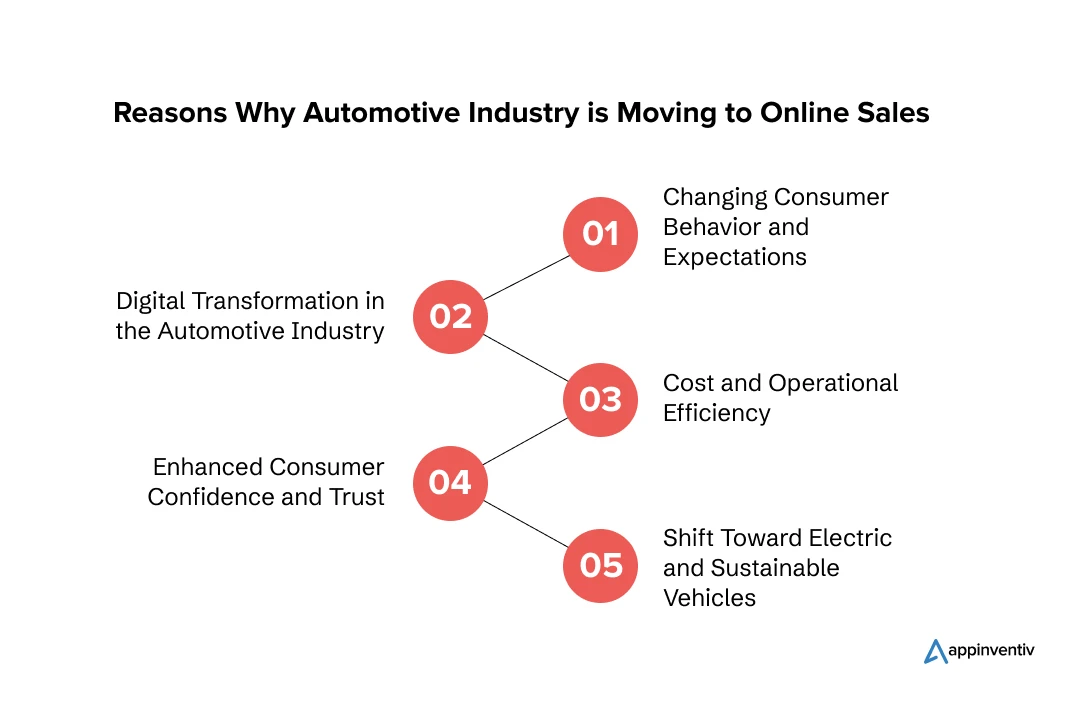 Reasons Why Automotive Industry is Moving to Online Sales

01
Changing Consumer Behavior and Expectations

02
Digital Transformation in the Automotive Industry

03
Cost and Operational Efficiency

04
Enhanced Consumer Confidence and Trust

05
Shift Toward Electric and Sustainable Vehicles

appinventiv